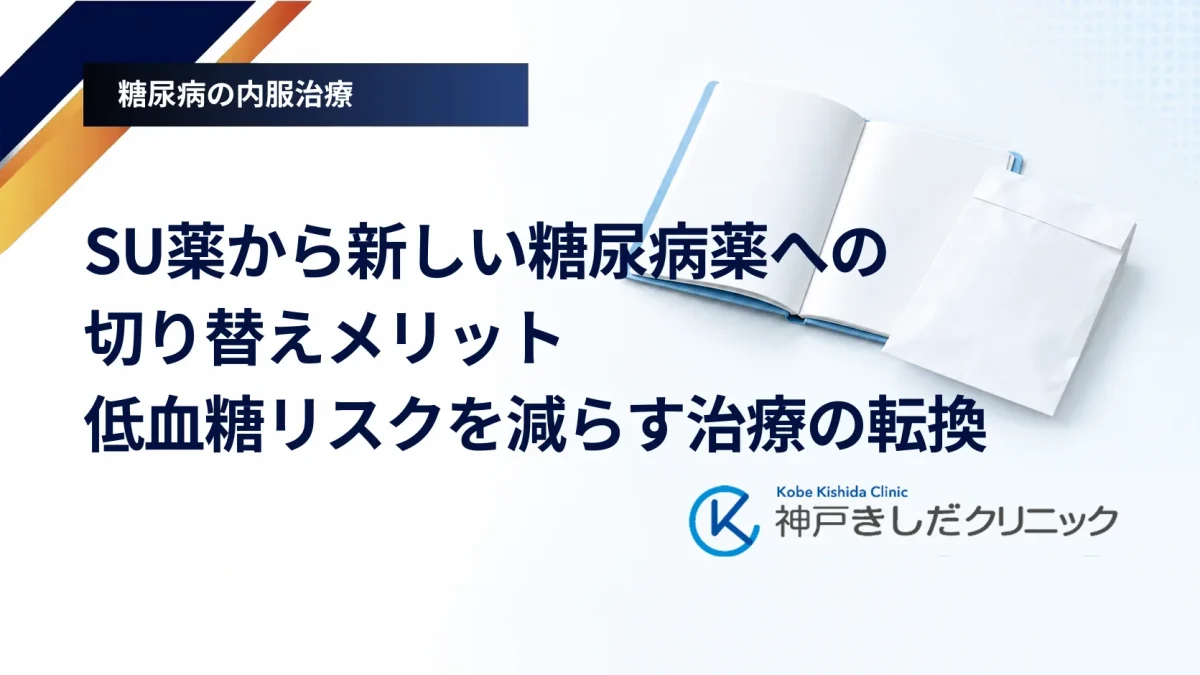 糖尿病の内服治療

SU薬から新しい糖尿病薬への
切り替えメリット
低血糖リスクを減らす治療の転換

Kobe Kishida Clinic
神戸きしだクリニック